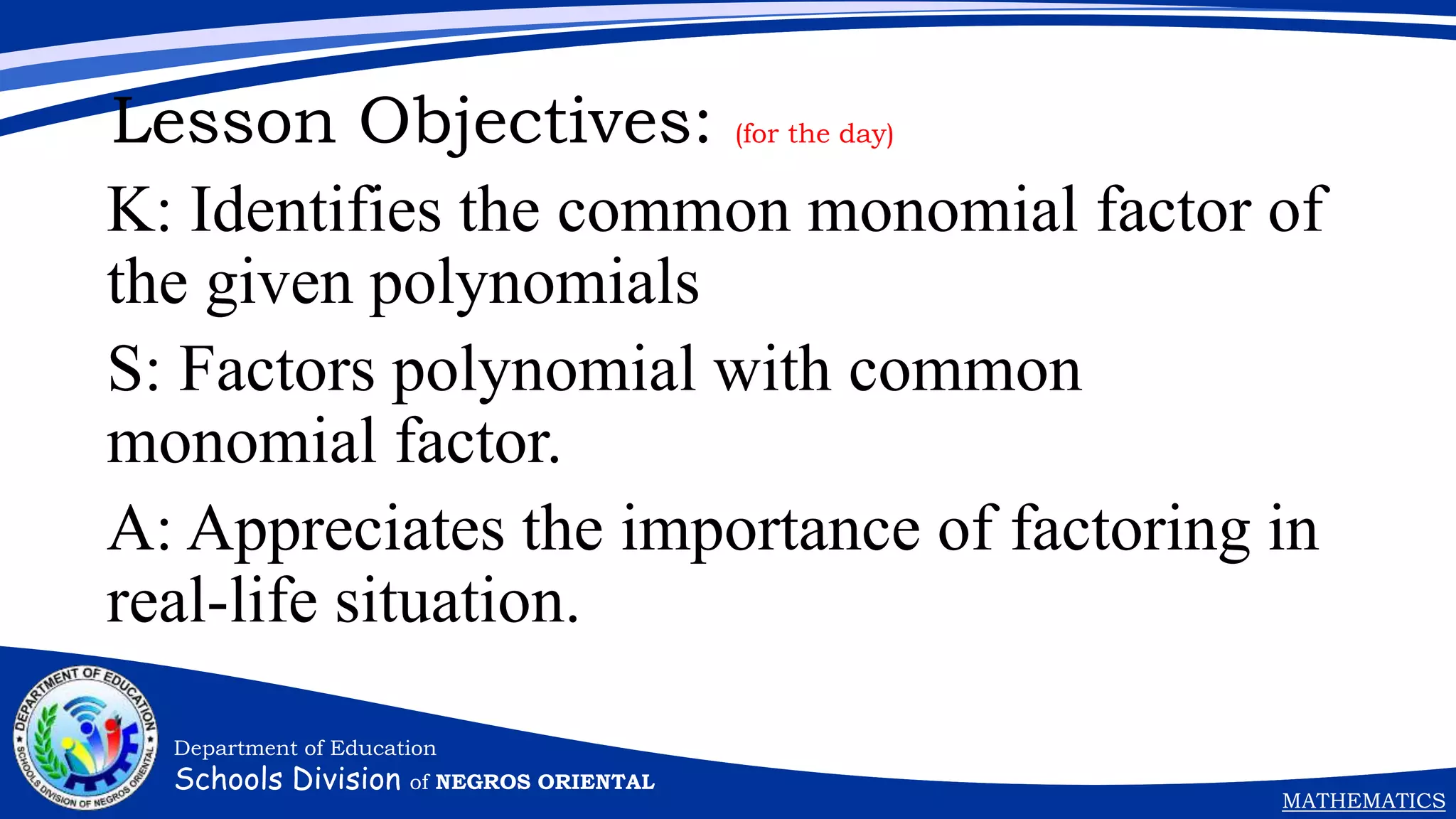 Lesson Objectives: (for the day)

K: Identifies the common monomial factor of the given polynomials

S: Factors polynomial with common monomial factor.

A: Appreciates the importance of factoring in real-life situation.

DEPARTMENT OF EDUCATION
SCHOOLS DIVISION OF NEGROS ORIENTAL

Department of Education
Schools Division of NEGROS ORIENTAL

MATHEMATICS